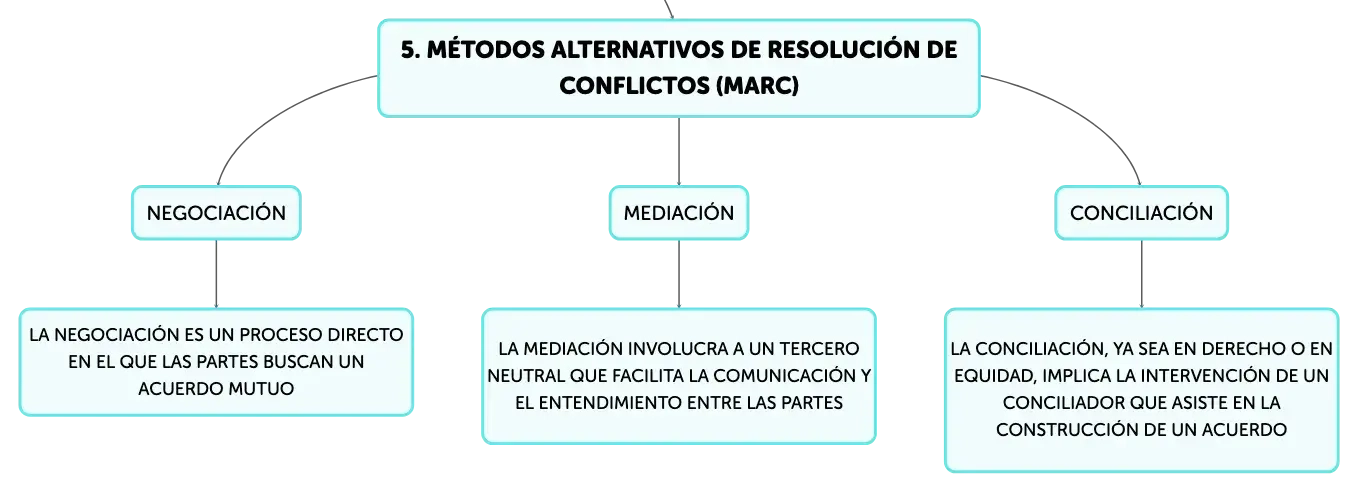 5. MÉTODOS ALTERNATIVOS DE RESOLUCIÓN DE CONFLICTOS (MARC)

NEGOCIACIÓN

LA NEGOCIACIÓN ES UN PROCESO DIRECTO EN EL QUE LAS PARTES BUSCAN UN ACUERDO MUTUO

MEDIACIÓN

LA MEDIACIÓN INVOLUCRA A UN TERCERO NEUTRAL QUE FACILITA LA COMUNICACIÓN Y EL ENTENDIMIENTO ENTRE LAS PARTES

CONCILIACIÓN

LA CONCILIACIÓN, YA SEA EN DERECHO O EN EQUIDAD, IMPLICA LA INTERVENCIÓN DE UN CONCILIADOR QUE ASISTE EN LA CONSTRUCCIÓN DE UN ACUERDO